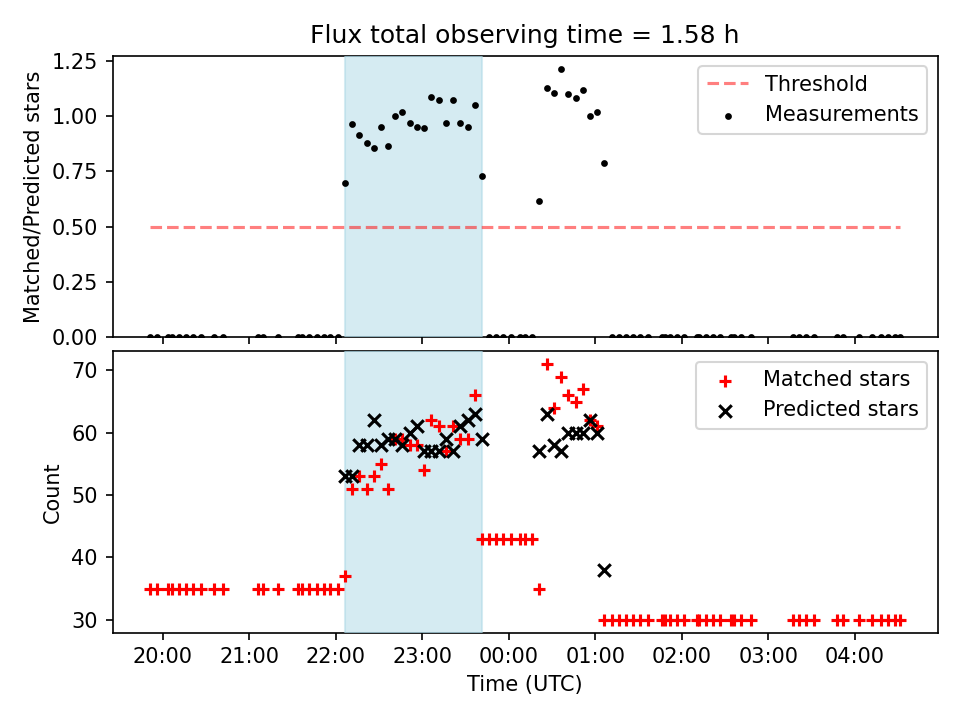 Flux total observing time = 1.58 h

Matched/Predicted stars

1.25
1.00
0.75
0.50
0.25
0.00

Threshold
Measurements

Count

70
60
50
40
30

Matched stars
Predicted stars

20:00 21:00 22:00 23:00 00:00 01:00 02:00 03:00 04:00

Time (UTC)